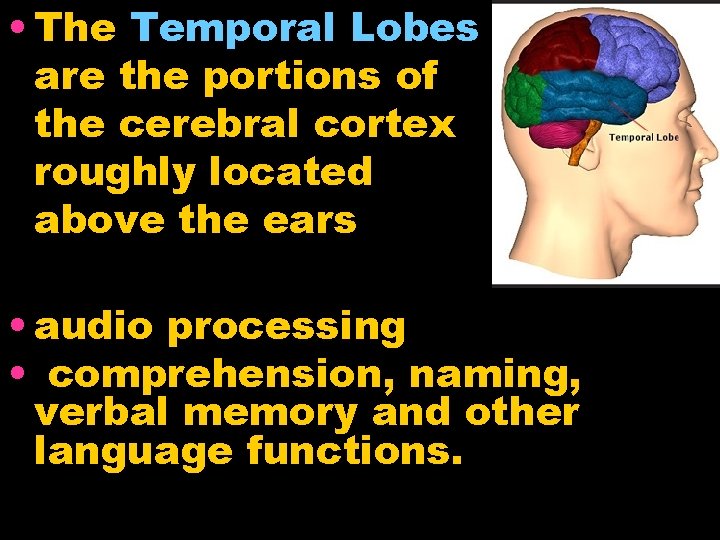 • The Temporal Lobes are the portions of the cerebral cortex roughly located above the ears

Temporal Lobe

• audio processing
• comprehension, naming, verbal memory and other language functions.